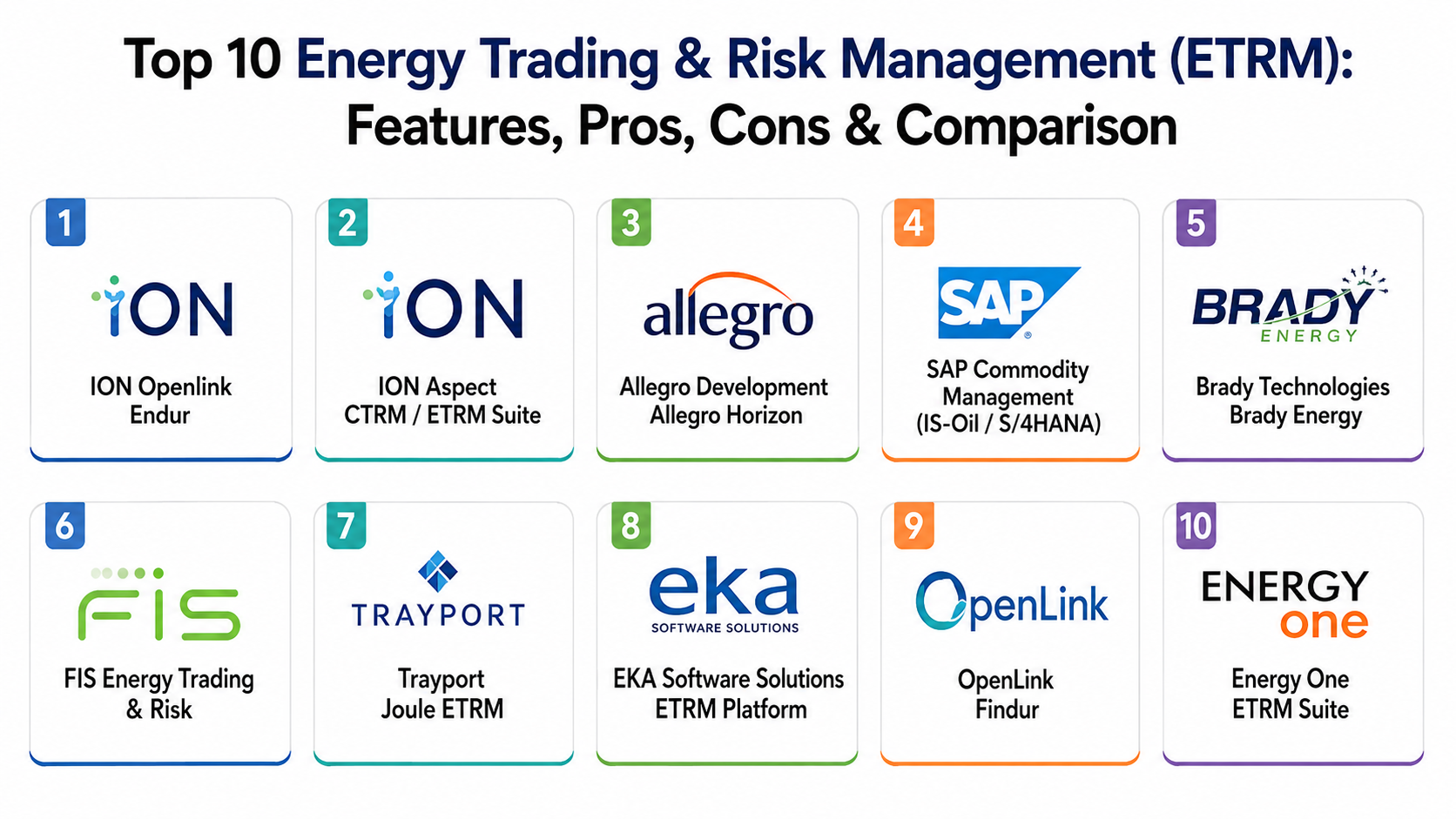 Top 10 Energy Trading & Risk Management (ETRM): Features, Pros, Cons & Comparison

1
ION
ION Openlink Endur

2
ION
ION Aspect CTRM / ETRM Suite

3
allegro
Allegro Development Allegro Horizon

4
SAP
SAP Commodity Management (IS-Oil / S/4HANA)

5
BRADY ENERGY
Brady Technologies Brady Energy

6
FIS
FIS Energy Trading & Risk

7
TRAYPORT
Trayport Joule ETRM

8
eka SOFTWARE SOLUTIONS
EKA Software Solutions ETRM Platform

9
OpenLink
OpenLink Findur

10
ENERGY one
Energy One ETRM Suite